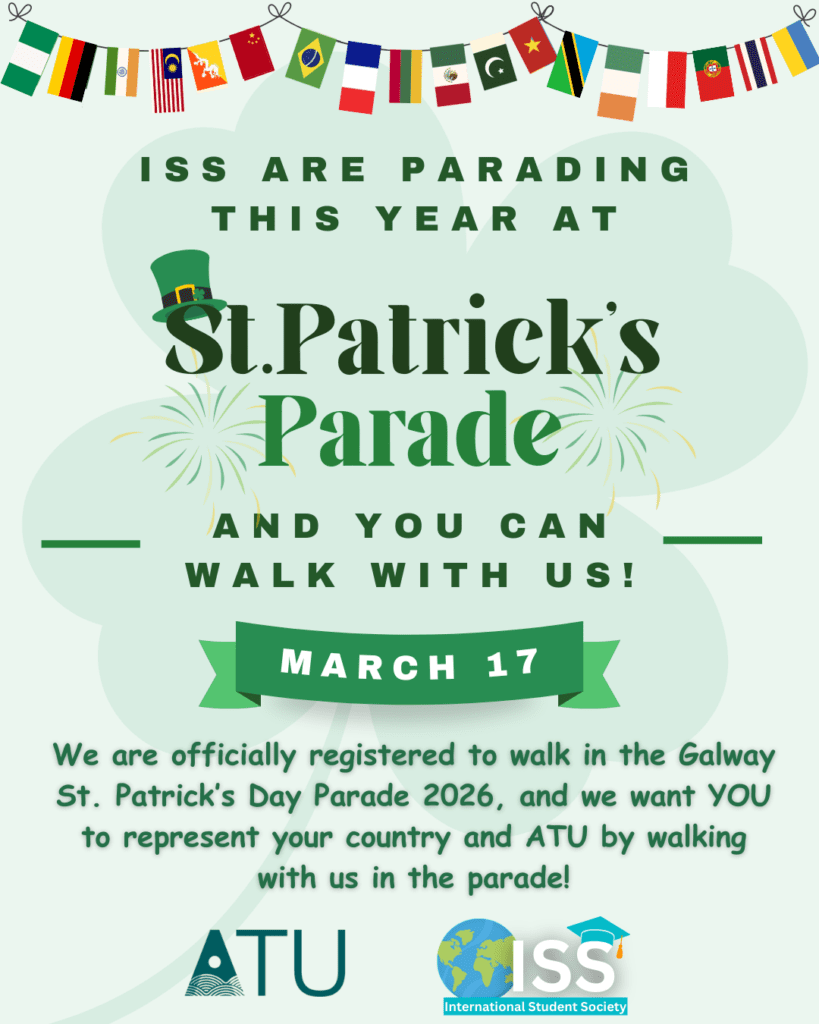 ISS ARE PARADING THIS YEAR AT

St.Patrick's Parade

AND YOU CAN WALK WITH US!

MARCH 17

We are officially registered to walk in the Galway St. Patrick's Day Parade 2026, and we want YOU to represent your country and ATU by walking with us in the parade!

ATU

ISS
International Student Society